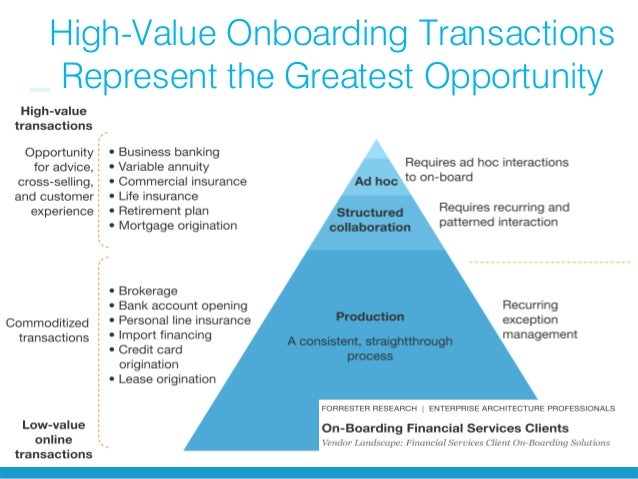 High-Value Onboarding Transactions Represent the Greatest Opportunity

High-value transactions

Opportunity for advice, cross-selling, and customer experience

• Business banking
• Variable annuity
• Commercial insurance
• Life insurance
• Retirement plan
• Mortgage origination

Commoditized transactions

• Brokerage
• Bank account opening
• Personal line insurance
• Import financing
• Credit card origination
• Lease origination

Low-value online transactions

Ad hoc

Requires ad hoc interactions to on-board

Structured collaboration

Requires recurring and patterned interaction

Production

A consistent, straightthrough process

Recurring exception management

FORRESTER RESEARCH | ENTERPRISE ARCHITECTURE PROFESSIONALS

On-Boarding Financial Services Clients

Vendor Landscape: Financial Services Client On-Boarding Solutions